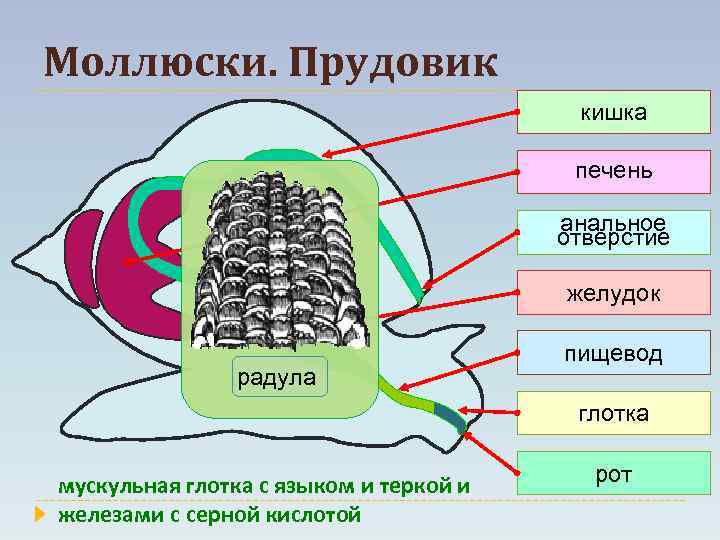 Моллюски. Прудовик

кишка

печень

анальное отверстие

желудок

пищевод

глотка

рот

радула

мускульная глотка с языком и теркой и железами с серной кислотой